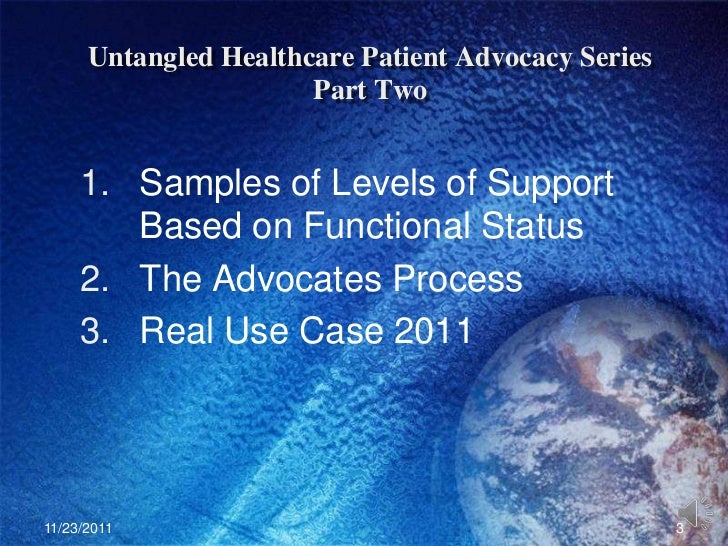 Untangled Healthcare Patient Advocacy Series
Part Two

1. Samples of Levels of Support Based on Functional Status
2. The Advocates Process
3. Real Use Case 2011

11/23/2011

3